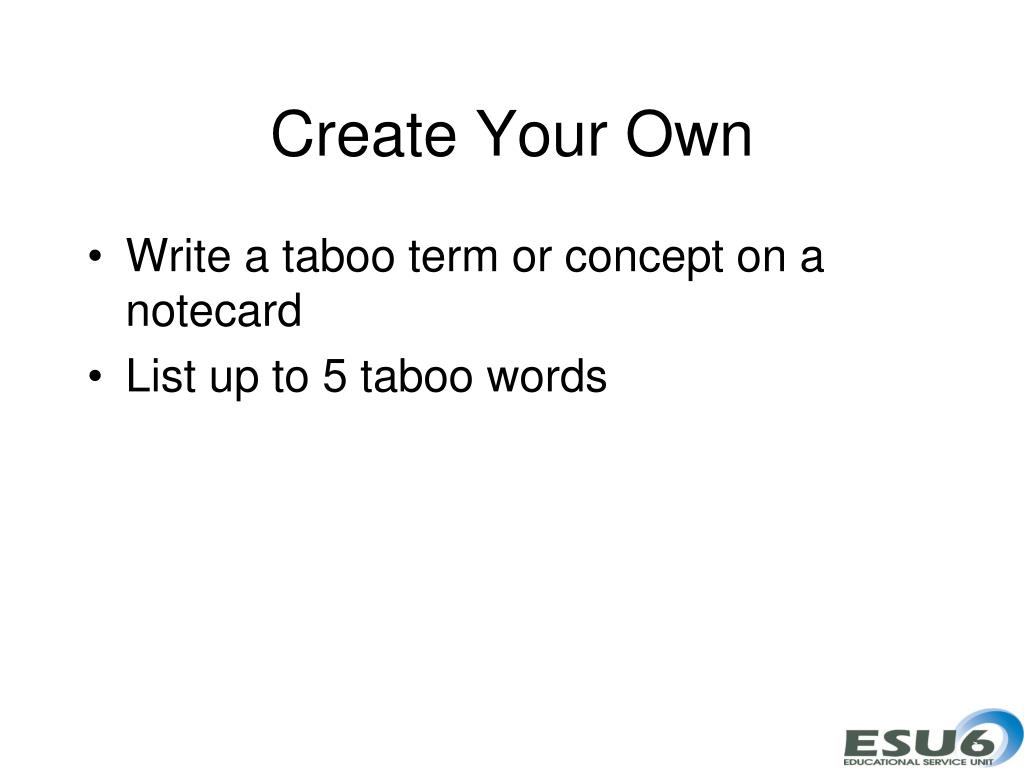 Create Your Own

• Write a taboo term or concept on a notecard
• List up to 5 taboo words

ESU6
EDUCATIONAL SERVICE UNIT